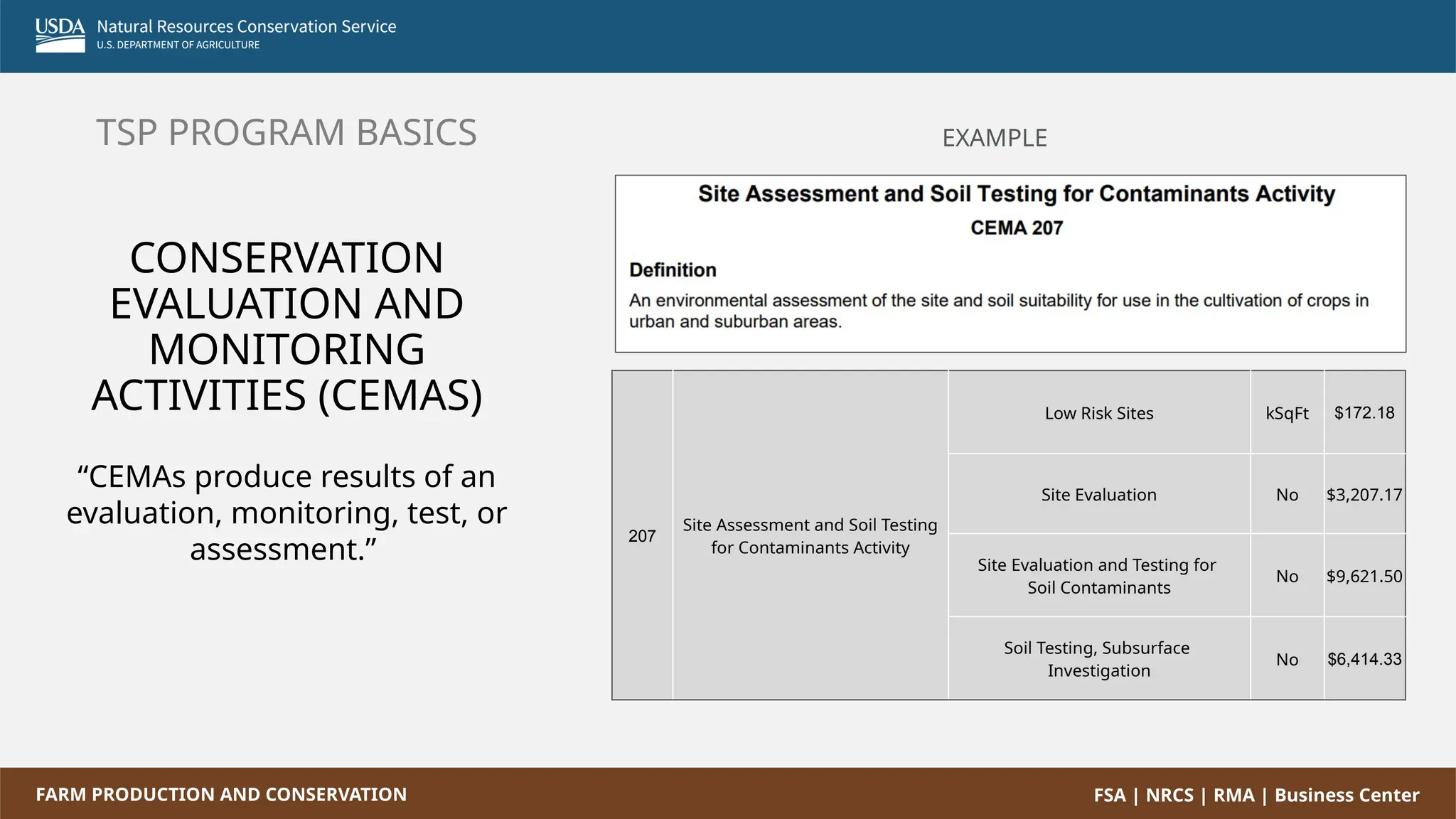 USDA Natural Resources Conservation Service
U.S. DEPARTMENT OF AGRICULTURE

TSP PROGRAM BASICS

CONSERVATION EVALUATION AND MONITORING ACTIVITIES (CEMAS)

“CEMAs produce results of an evaluation, monitoring, test, or assessment.”

EXAMPLE

Site Assessment and Soil Testing for Contaminants Activity
CEMA 207

Definition
An environmental assessment of the site and soil suitability for use in the cultivation of crops in urban and suburban areas.

| 207 | Site Assessment and Soil Testing for Contaminants Activity | Low Risk Sites | kSqFt | $172.18 |
|---|---|---|---|---|
| | | Site Evaluation | No | $3,207.17 |
| | | Site Evaluation and Testing for Soil Contaminants | No | $9,621.50 |
| | | Soil Testing, Subsurface Investigation | No | $6,414.33 |

FARM PRODUCTION AND CONSERVATION
FSA | NRCS | RMA | Business Center